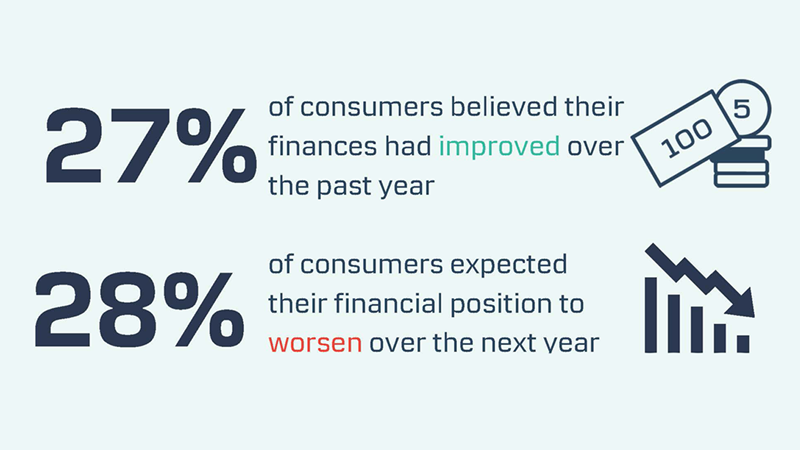 27%

of consumers believed their finances had improved over the past year

100

5

28%

of consumers expected their financial position to worsen over the next year